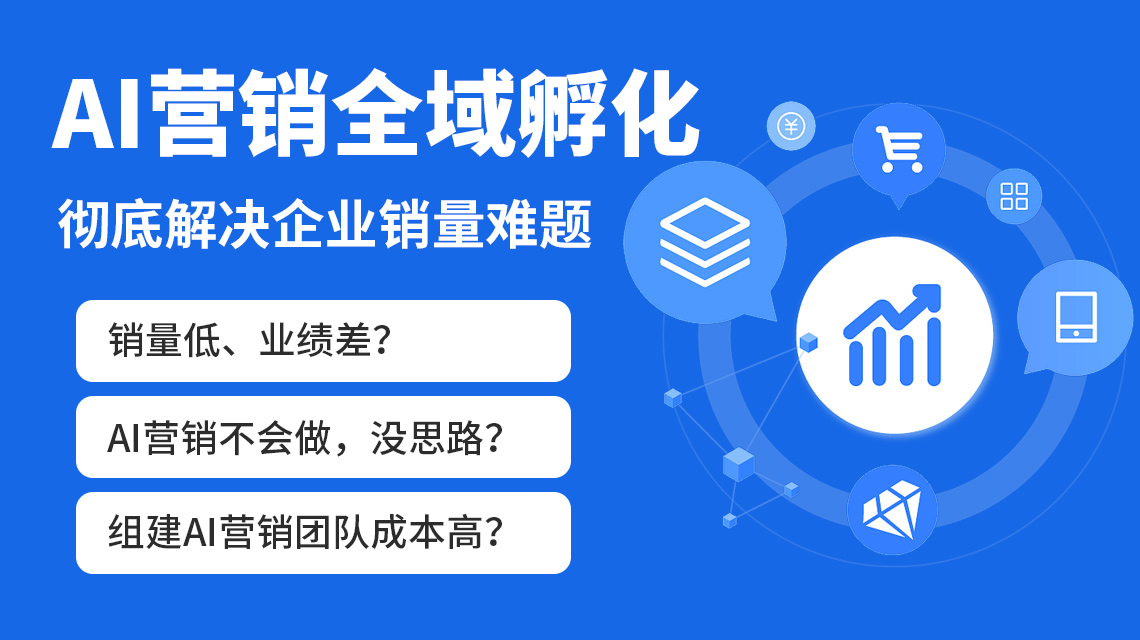 AI营销全域孵化

彻底解决企业销量难题

销量低、业绩差？

AI营销不会做，没思路？

组建AI营销团队成本高？

¥